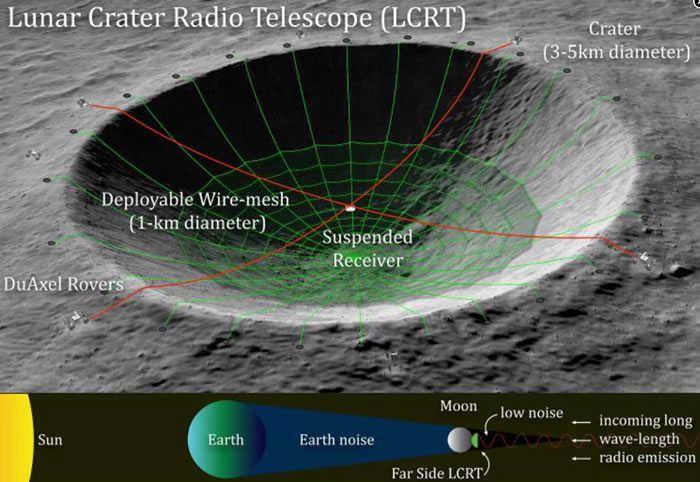 Lunar Crater Radio Telescope (LCRT)

Crater (3-5km diameter)

Deployable Wire-mesh (1-km diameter)

Suspended Receiver

DuAxel Rovers

Sun

Earth

Earth noise

Moon

low noise

Far Side LCRT

incoming long wave-length radio emission